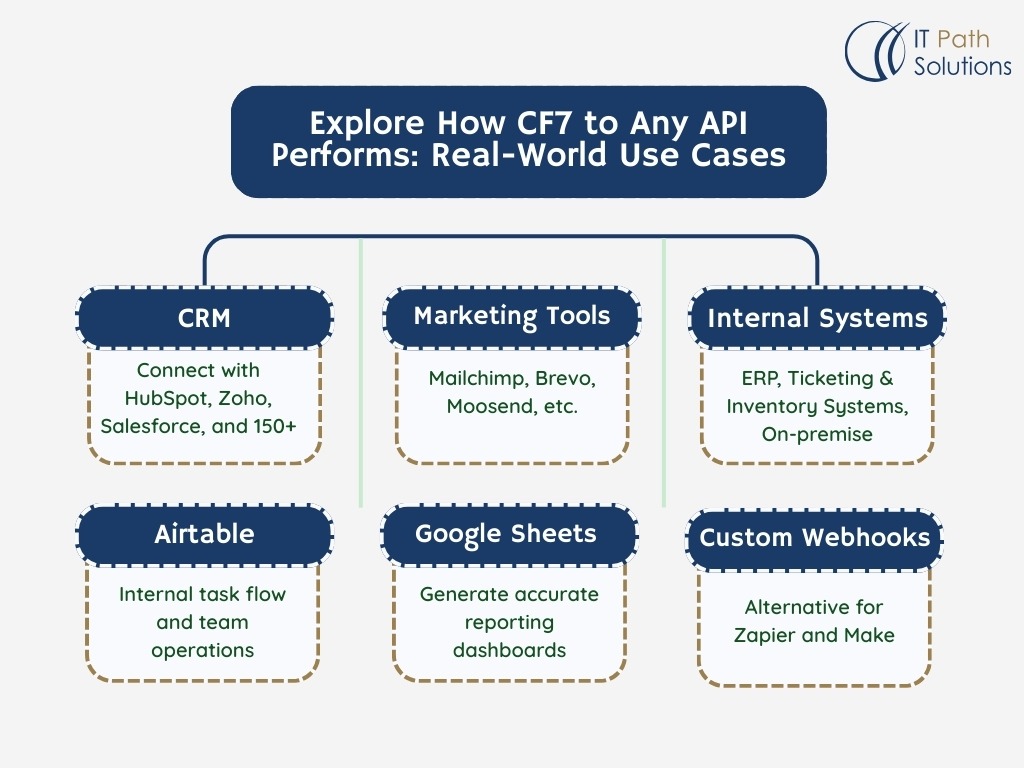 IT Path Solutions

Explore How CF7 to Any API Performs: Real-World Use Cases

CRM

Connect with HubSpot, Zoho, Salesforce, and 150+

Marketing Tools

Mailchimp, Brevo, Moosend, etc.

Internal Systems

ERP, Ticketing & Inventory Systems, On-premise

Airtable

Internal task flow and team operations

Google Sheets

Generate accurate reporting dashboards

Custom Webhooks

Alternative for Zapier and Make